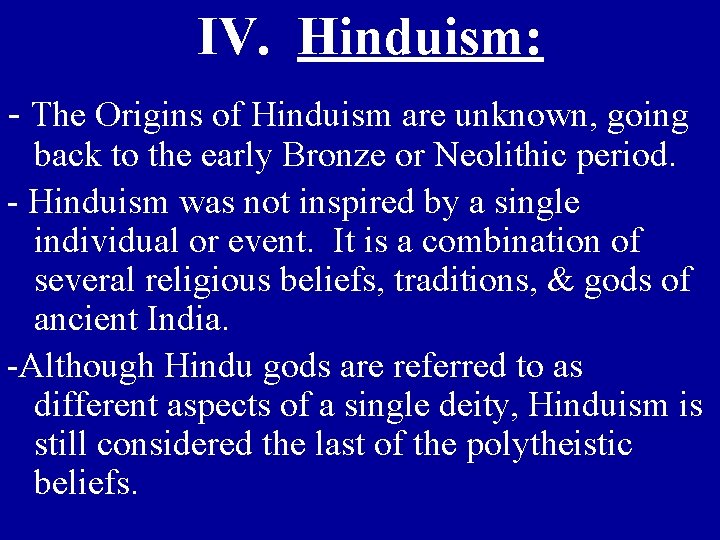 IV. Hinduism:

- The Origins of Hinduism are unknown, going back to the early Bronze or Neolithic period.

- Hinduism was not inspired by a single individual or event. It is a combination of several religious beliefs, traditions, & gods of ancient India.

-Although Hindu gods are referred to as different aspects of a single deity, Hinduism is still considered the last of the polytheistic beliefs.